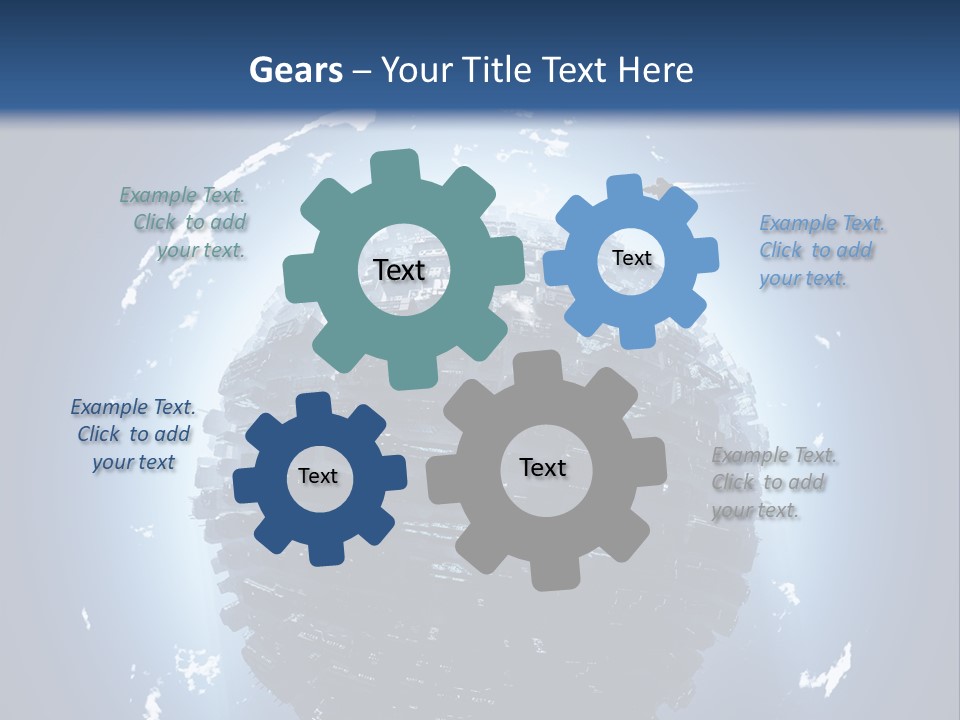 Gears – Your Title Text Here

Example Text. Click to add your text.

Text

Text

Example Text. Click to add your text.

Example Text. Click to add your text

Text

Text

Example Text. Click to add your text.